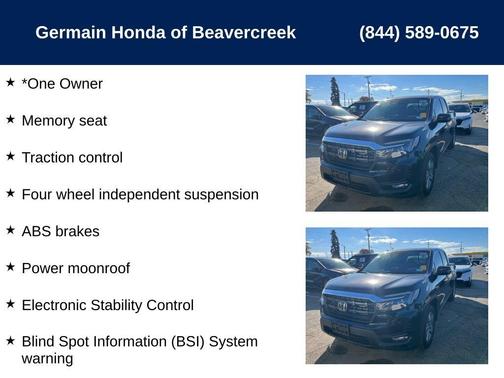 Germain Honda of Beavercreek (844) 589-0675

★ *One Owner

★ Memory seat

★ Traction control

★ Four wheel independent suspension

★ ABS brakes

★ Power moonroof

★ Electronic Stability Control

★ Blind Spot Information (BSI) System warning